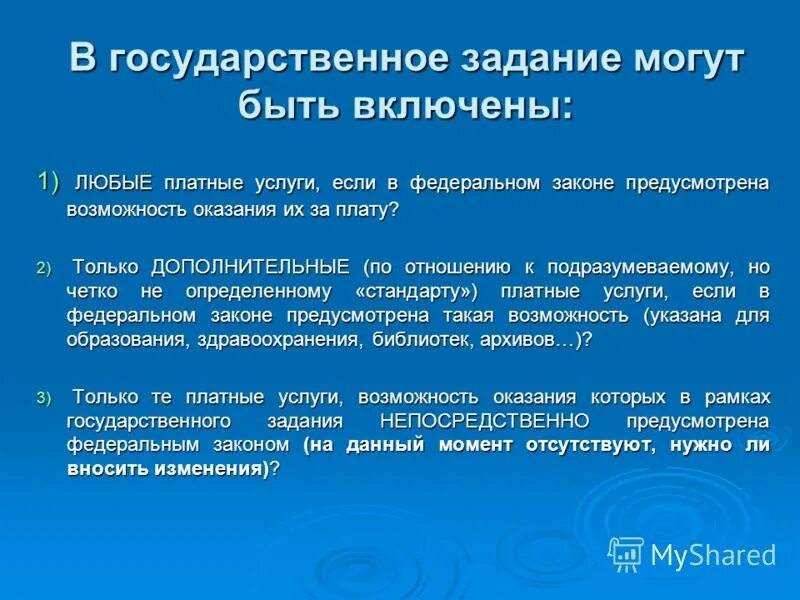 В государственное задание могут быть включены:

1) ЛЮБЫЕ платные услуги, если в федеральном законе предусмотрена возможность оказания их за плату?

2) Только ДОПОЛНИТЕЛЬНЫЕ (по отношению к подразумеваемому, но четко не определенному «стандарту») платные услуги, если в федеральном законе предусмотрена такая возможность (указана для образования, здравоохранения, библиотек, архивов…)?

3) Только те платные услуги, возможность оказания которых в рамках государственного задания НЕПОСРЕДСТВЕННО предусмотрена федеральным законом (на данный момент отсутствуют, нужно ли вносить изменения)?

MyShared